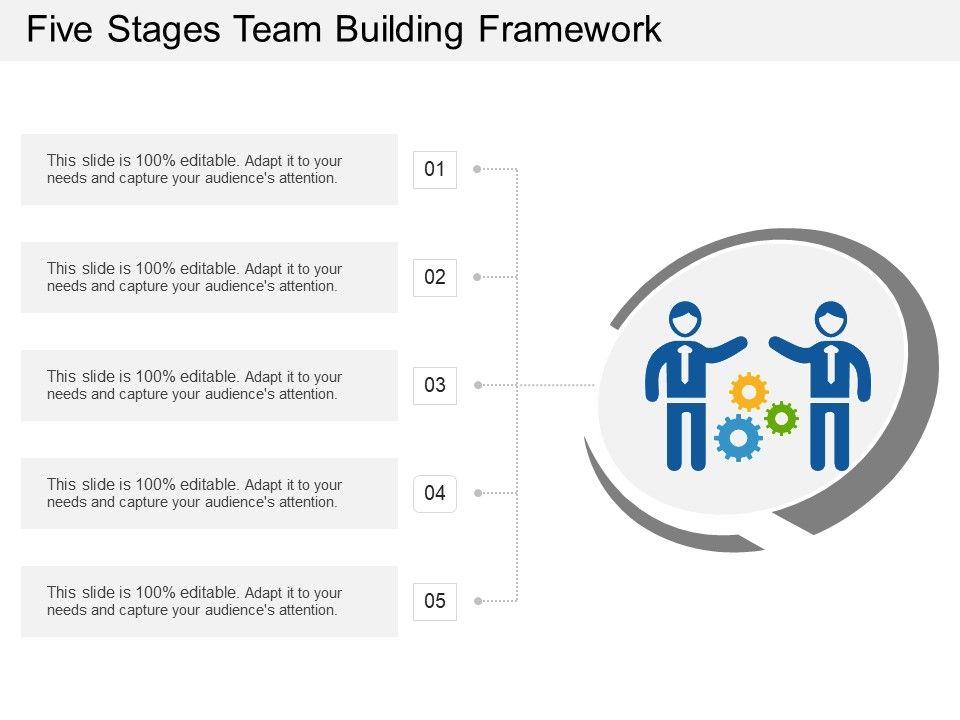 Five Stages Team Building Framework

This slide is 100% editable. Adapt it to your needs and capture your audience's attention.

01

This slide is 100% editable. Adapt it to your needs and capture your audience's attention.

02

This slide is 100% editable. Adapt it to your needs and capture your audience's attention.

03

This slide is 100% editable. Adapt it to your needs and capture your audience's attention.

04

This slide is 100% editable. Adapt it to your needs and capture your audience's attention.

05